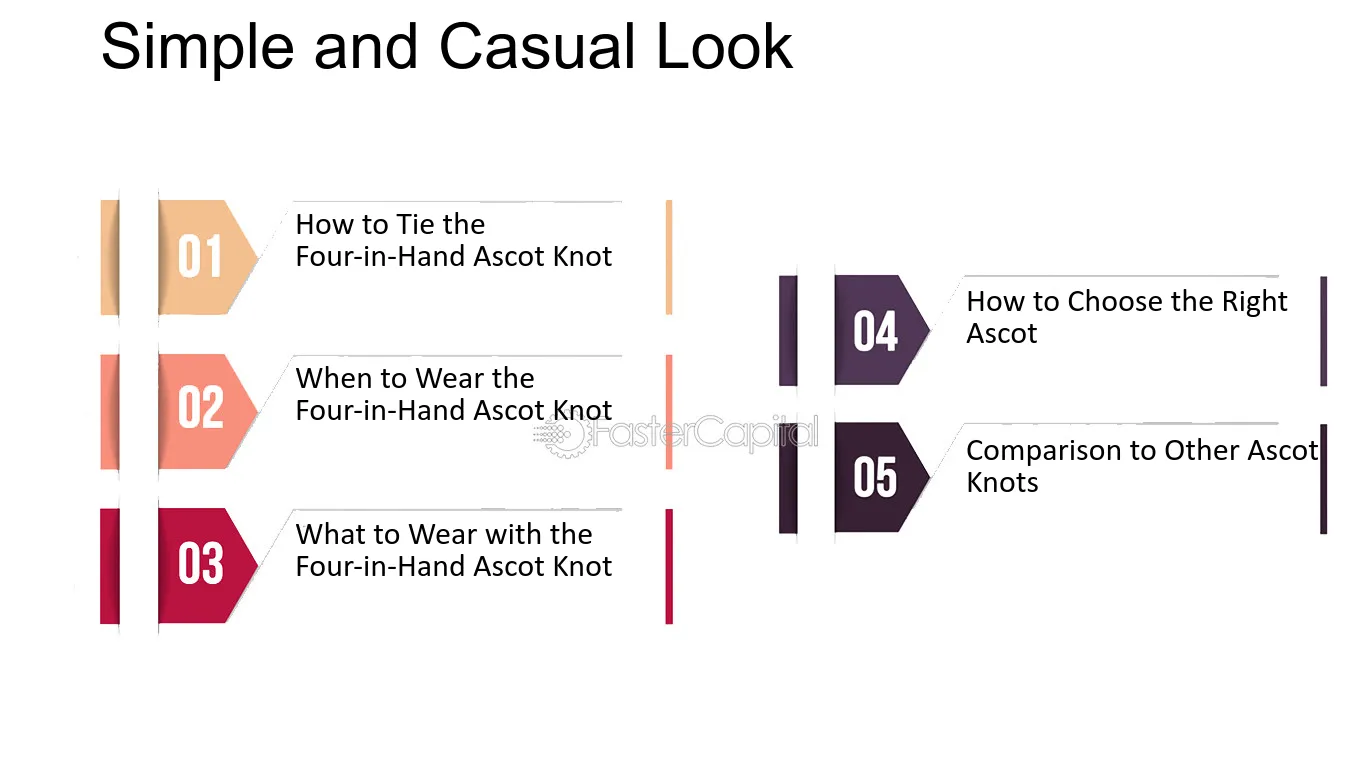 Simple and Casual Look

01
How to Tie the Four-in-Hand Ascot Knot

02
When to Wear the Four-in-Hand Ascot Knot

03
What to Wear with the Four-in-Hand Ascot Knot

04
How to Choose the Right Ascot

05
Comparison to Other Ascot Knots

FasterCapital